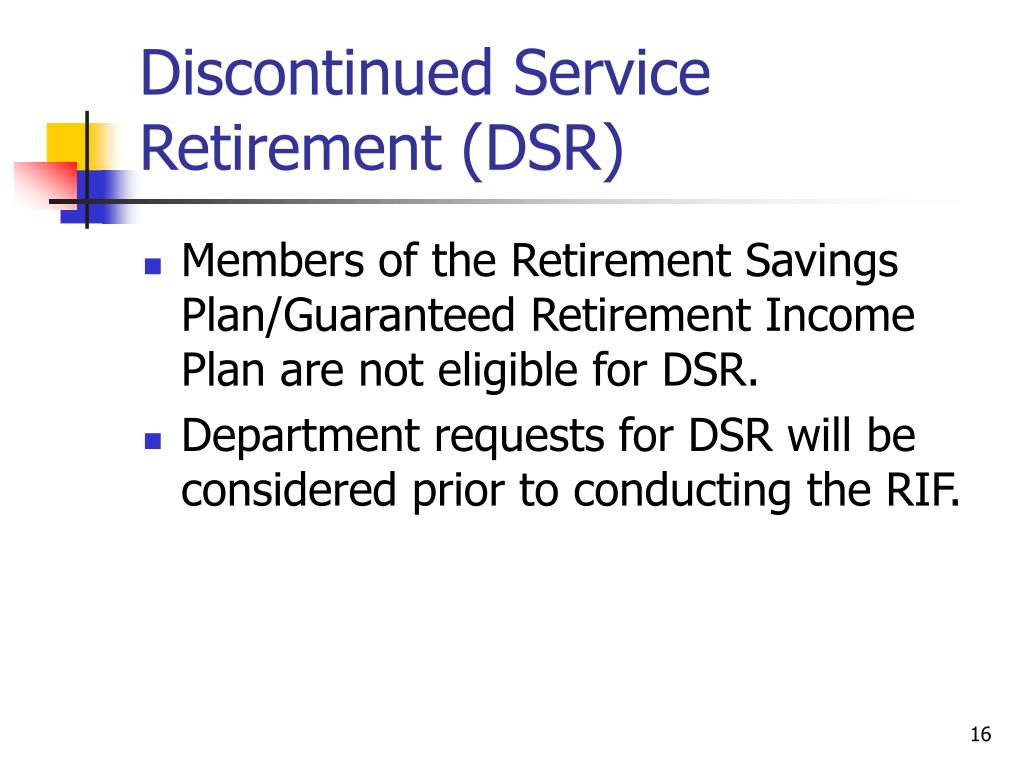 Discontinued Service Retirement (DSR)

- Members of the Retirement Savings Plan/Guaranteed Retirement Income Plan are not eligible for DSR.
- Department requests for DSR will be considered prior to conducting the RIF.

16